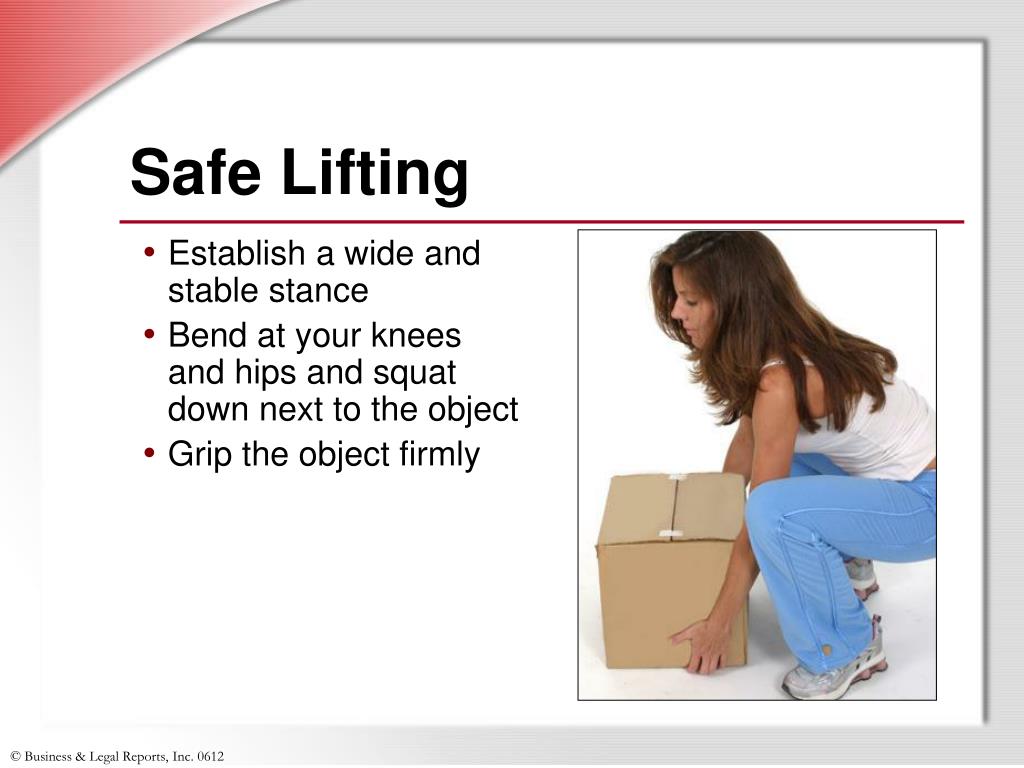 Safe Lifting

• Establish a wide and stable stance
• Bend at your knees and hips and squat down next to the object
• Grip the object firmly

© Business & Legal Reports, Inc. 0612